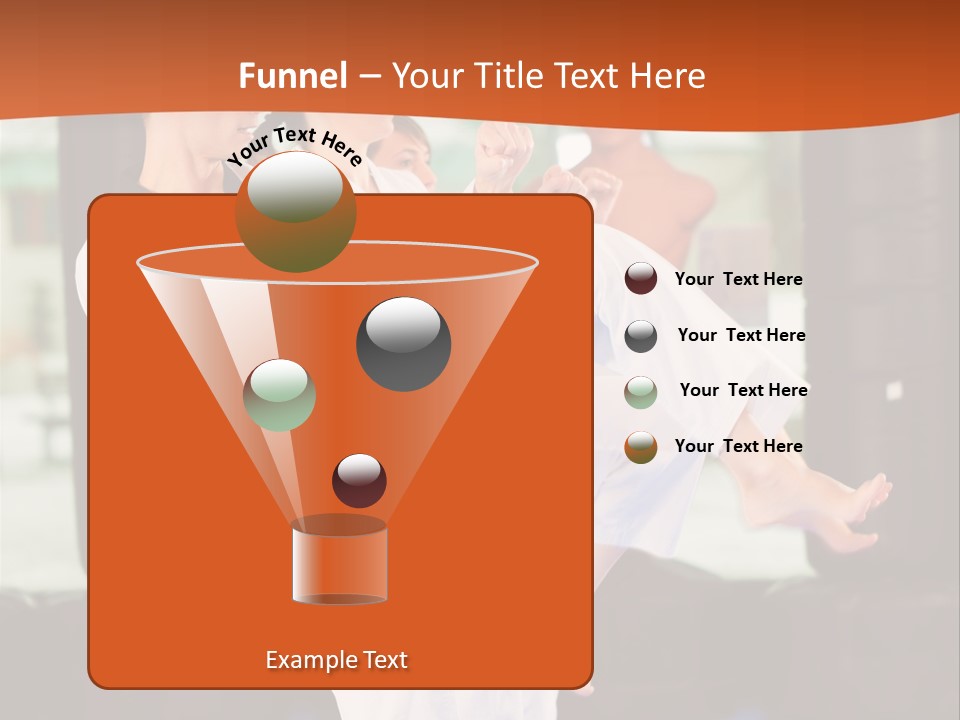 Funnel – Your Title Text Here

Your Text Here

Your Text Here

Your Text Here

Your Text Here

Your Text Here

Example Text